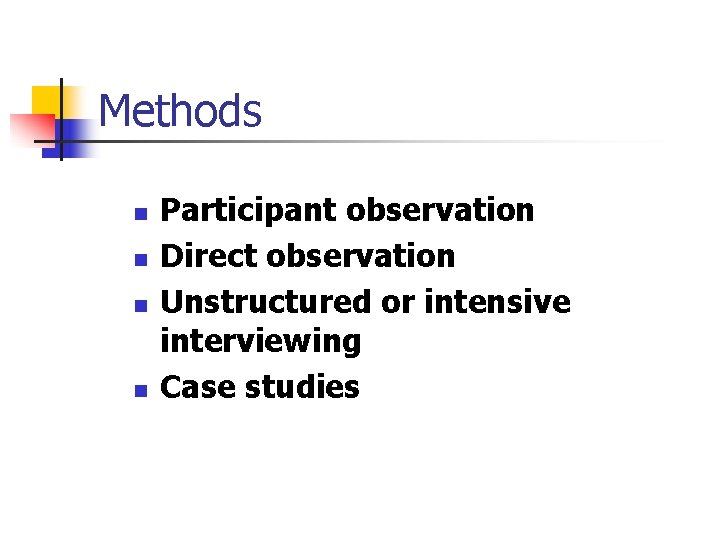 Methods

- Participant observation
- Direct observation
- Unstructured or intensive interviewing
- Case studies